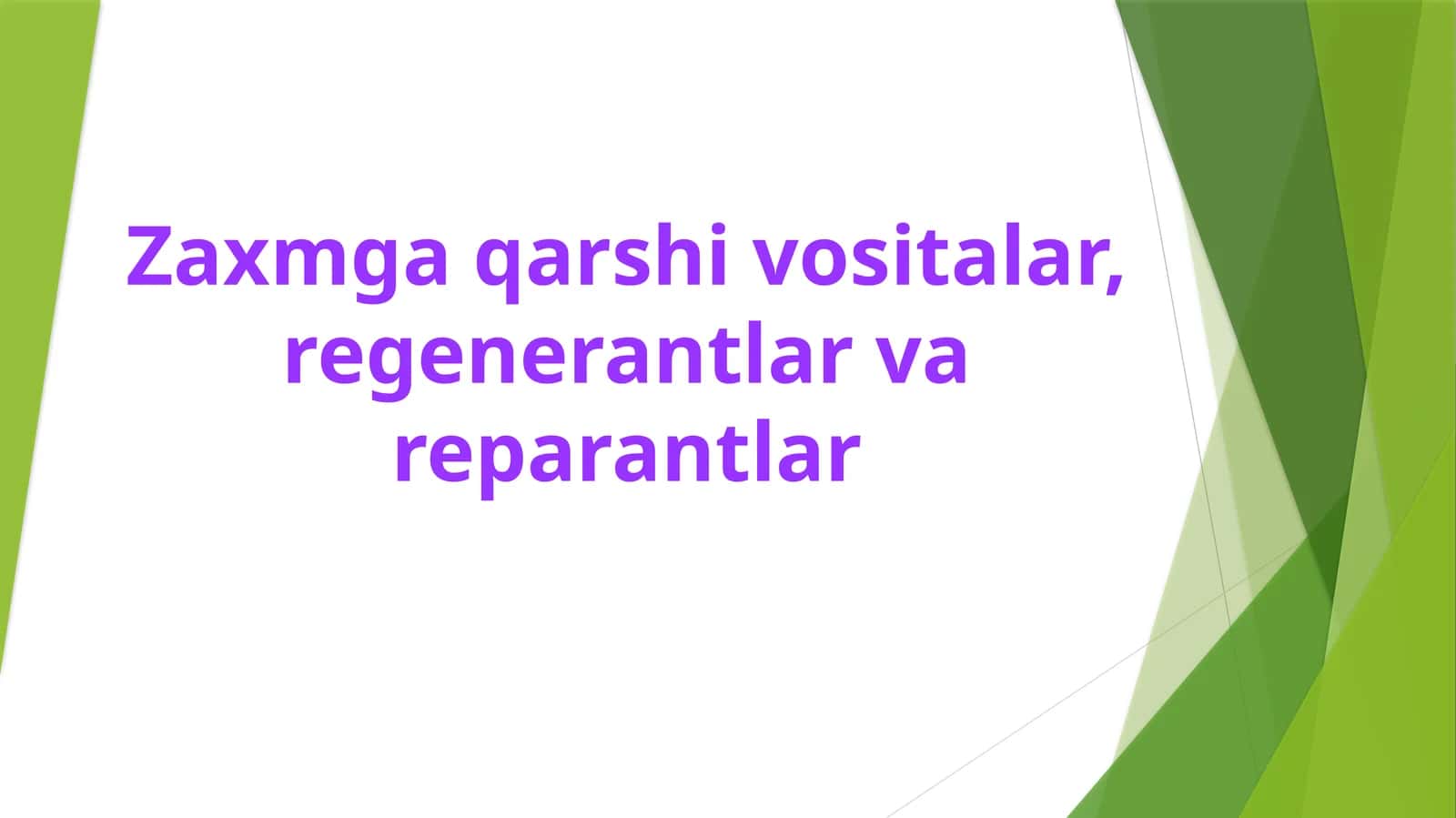 Zaxmga qarshi vositalar, regenerantlar va reparantlar